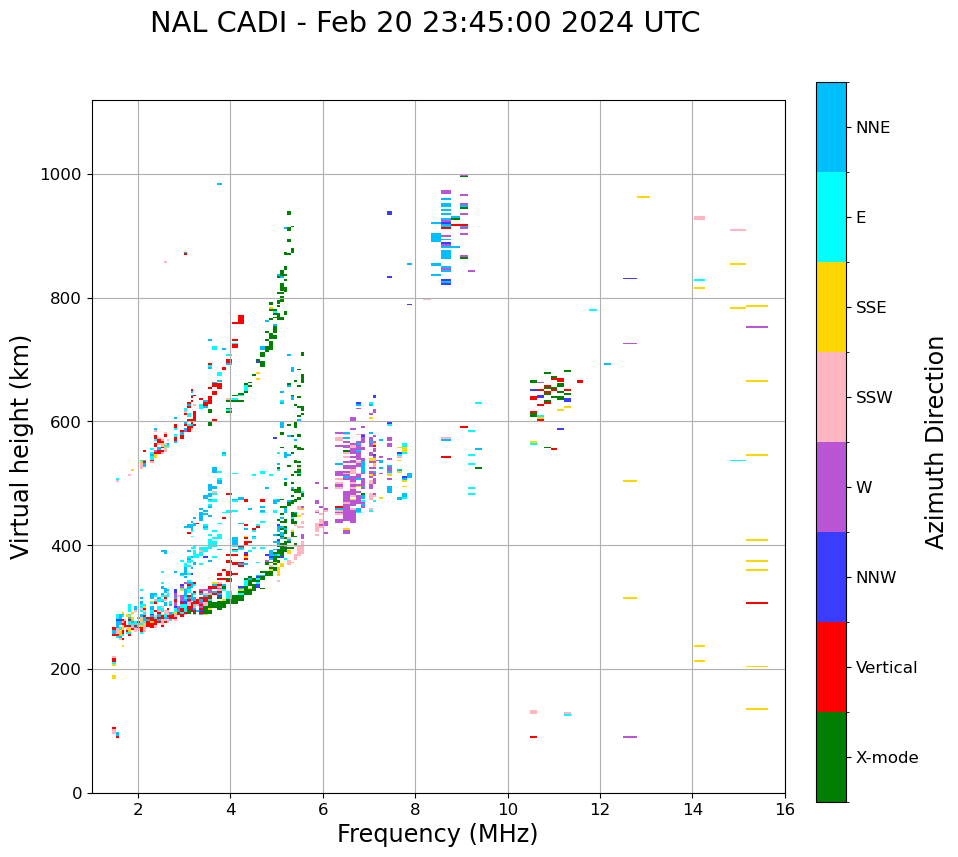 NAL CADI - Feb 20 23:45:00 2024 UTC

Virtual height (km)

1000
800
600
400
200
0

2
4
6
8
10
12
14
16

Frequency (MHz)

NNE
E
SSE
SSW
W
NNW
Vertical
X-mode

Azimuth Direction